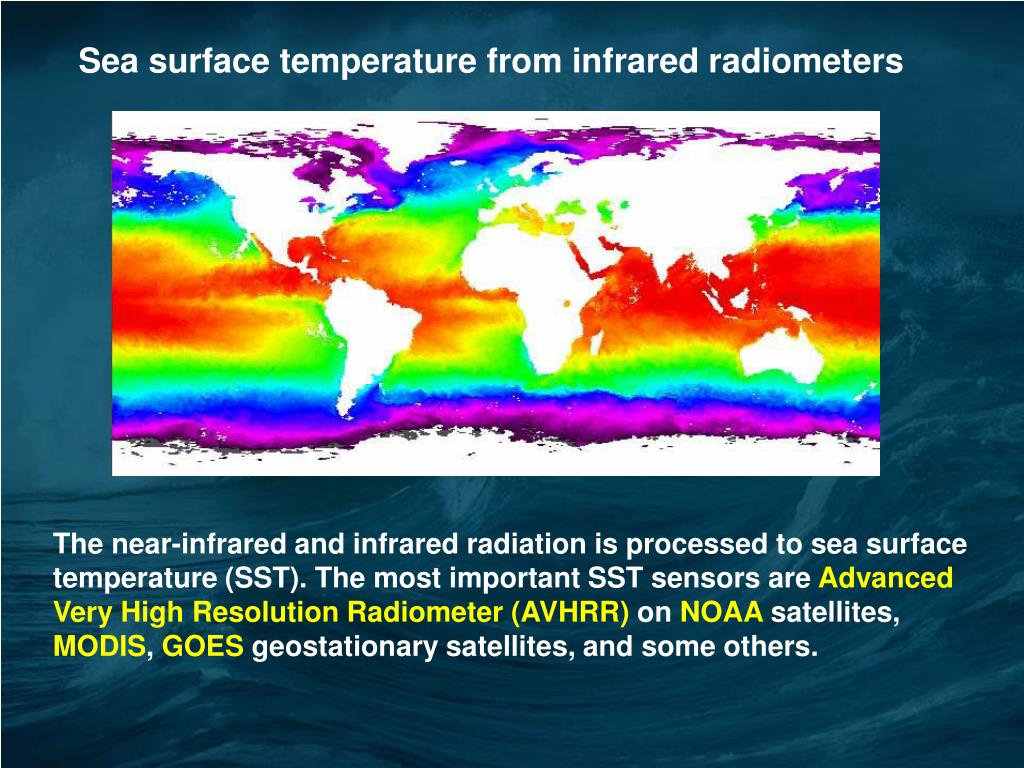 Sea surface temperature from infrared radiometers

The near-infrared and infrared radiation is processed to sea surface temperature (SST). The most important SST sensors are Advanced Very High Resolution Radiometer (AVHRR) on NOAA satellites, MODIS, GOES geostationary satellites, and some others.